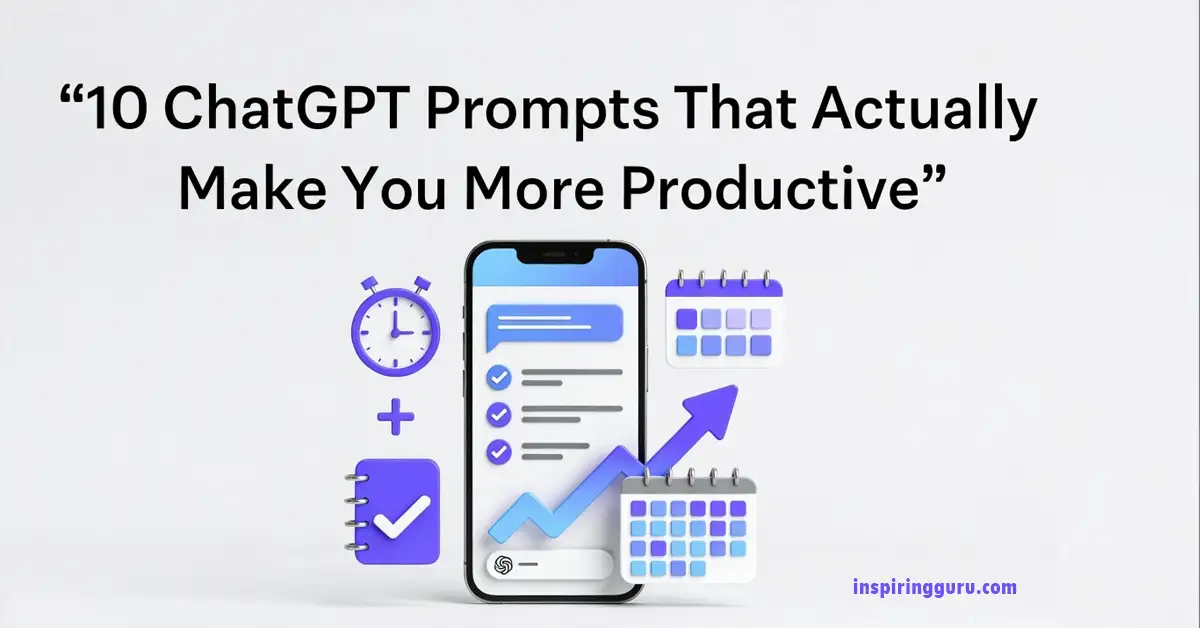 “10 ChatGPT Prompts That Actually Make You More Productive”

inspiringguru.com